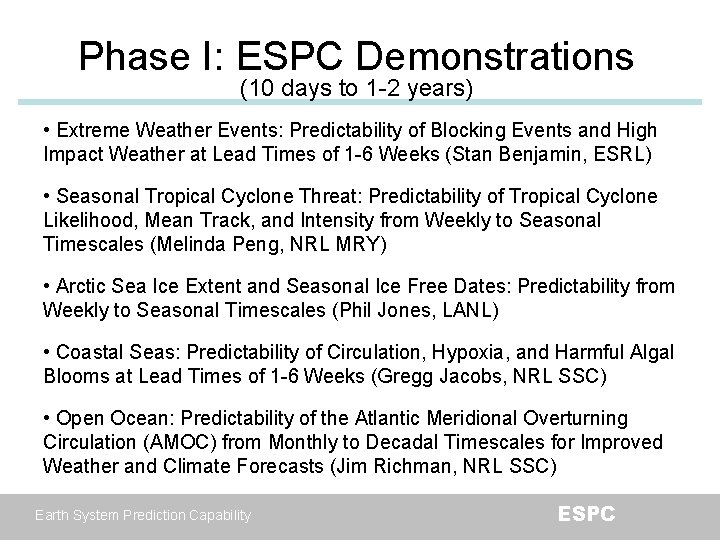 Phase I: ESPC Demonstrations
(10 days to 1-2 years)

• Extreme Weather Events: Predictability of Blocking Events and High Impact Weather at Lead Times of 1-6 Weeks (Stan Benjamin, ESRL)

• Seasonal Tropical Cyclone Threat: Predictability of Tropical Cyclone Likelihood, Mean Track, and Intensity from Weekly to Seasonal Timescales (Melinda Peng, NRL MRY)

• Arctic Sea Ice Extent and Seasonal Ice Free Dates: Predictability from Weekly to Seasonal Timescales (Phil Jones, LANL)

• Coastal Seas: Predictability of Circulation, Hypoxia, and Harmful Algal Blooms at Lead Times of 1-6 Weeks (Gregg Jacobs, NRL SSC)

• Open Ocean: Predictability of the Atlantic Meridional Overturning Circulation (AMOC) from Monthly to Decadal Timescales for Improved Weather and Climate Forecasts (Jim Richman, NRL SSC)

Earth System Prediction Capability
ESPC